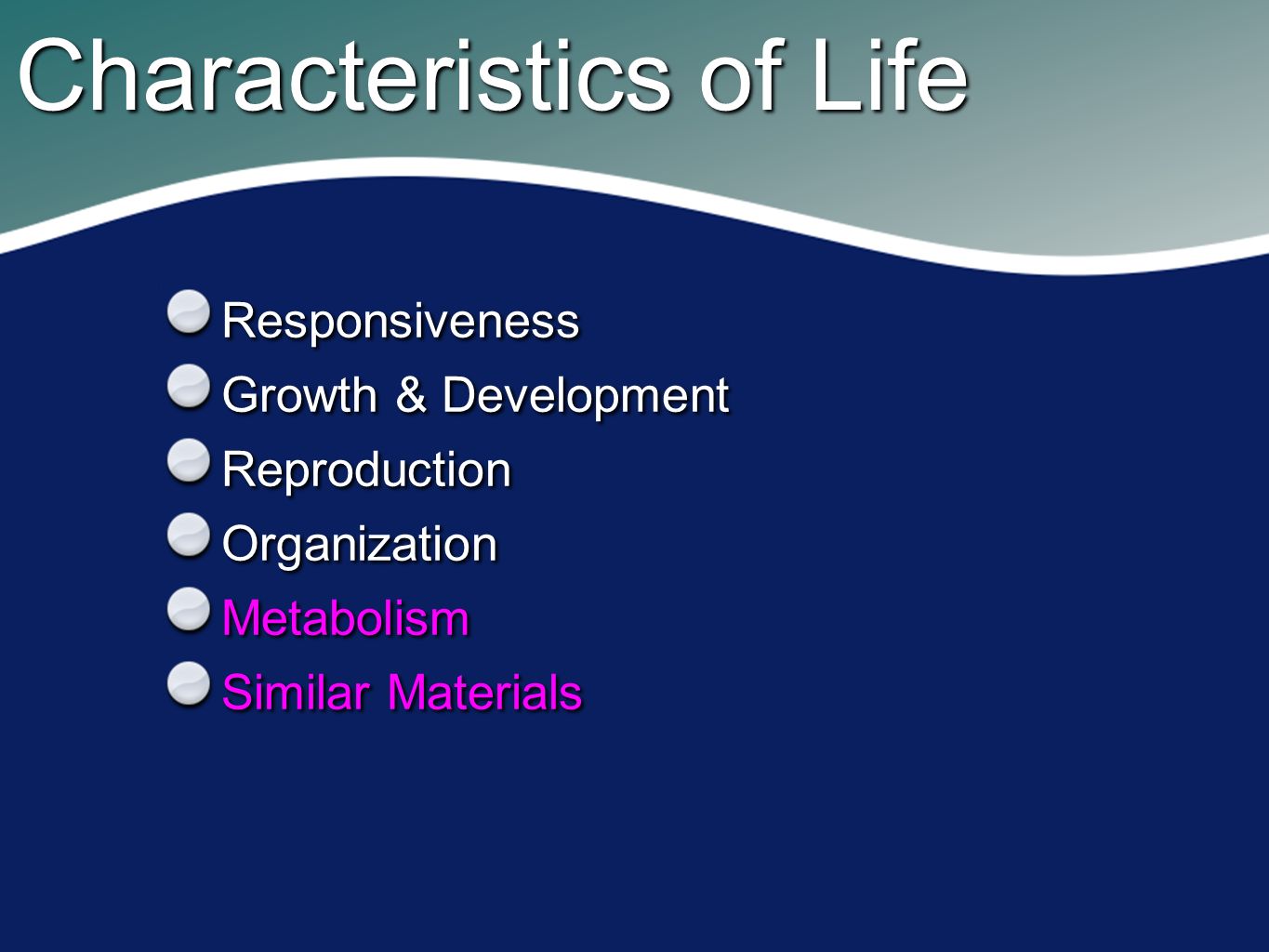 Characteristics of Life

Responsiveness
Growth & Development
Reproduction
Organization
Metabolism
Similar Materials